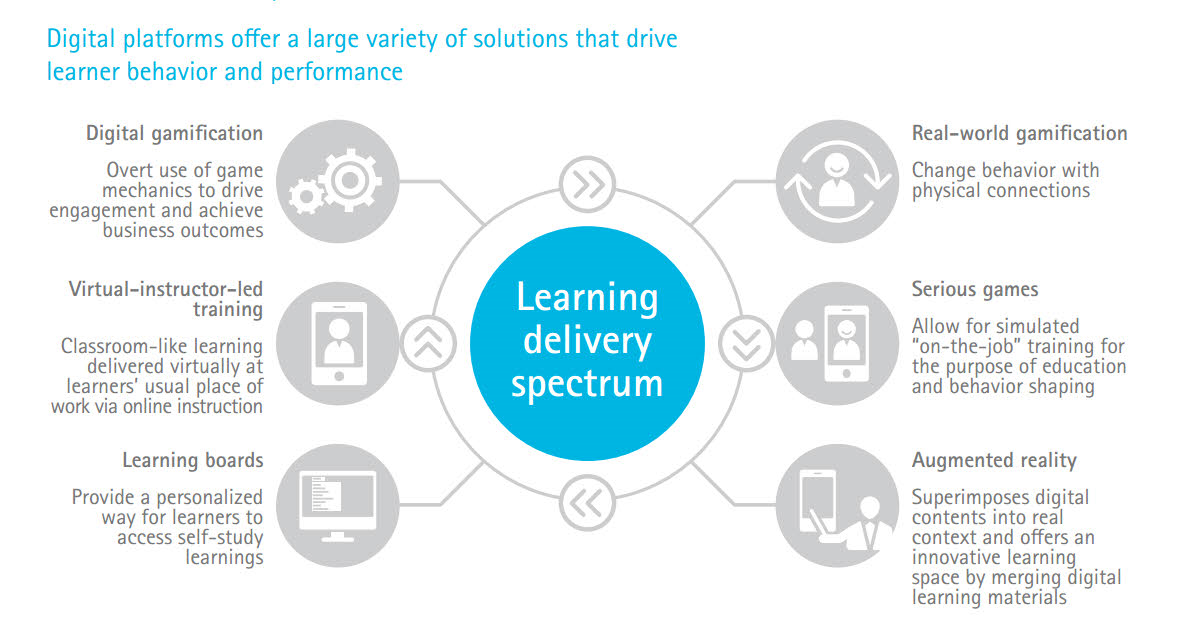 Digital platforms offer a large variety of solutions that drive learner behavior and performance

Digital gamification

Overt use of game mechanics to drive engagement and achieve business outcomes

Virtual-instructor-led training

Classroom-like learning delivered virtually at learners' usual place of work via online instruction

Learning boards

Provide a personalized way for learners to access self-study learnings

Learning delivery spectrum

Real-world gamification

Change behavior with physical connections

Serious games

Allow for simulated "on-the-job" training for the purpose of education and behavior shaping

Augmented reality

Superimposes digital contents into real context and offers an innovative learning space by merging digital learning materials